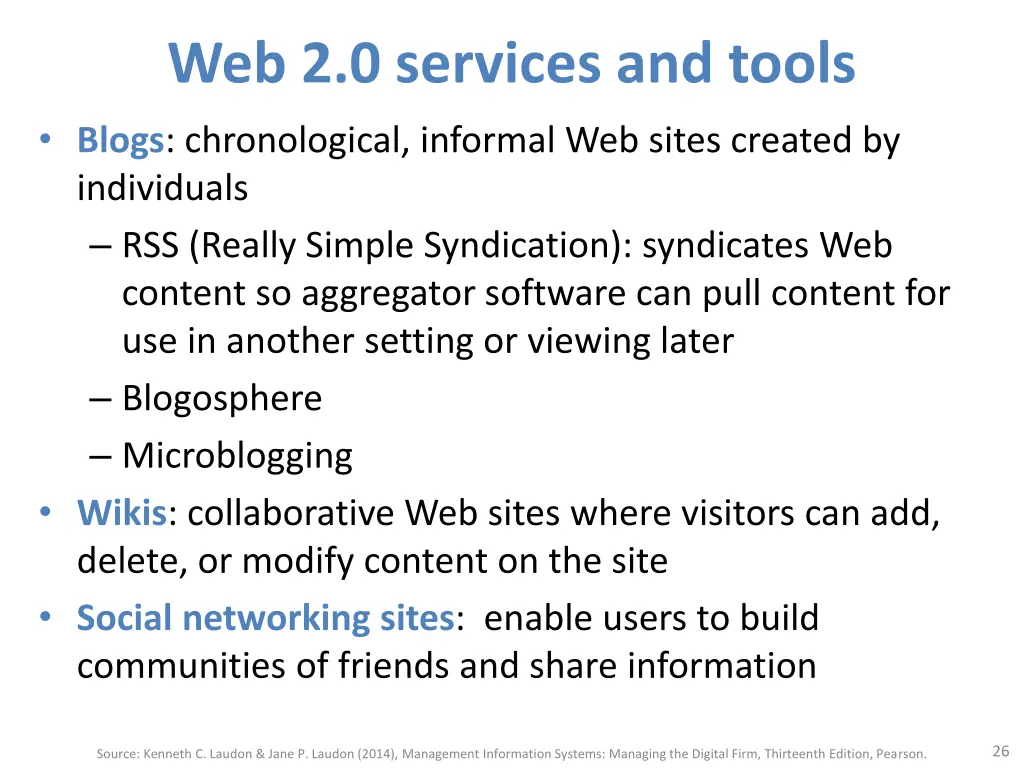 Web 2.0 services and tools

• Blogs: chronological, informal Web sites created by individuals
– RSS (Really Simple Syndication): syndicates Web content so aggregator software can pull content for use in another setting or viewing later
– Blogosphere
– Microblogging
• Wikis: collaborative Web sites where visitors can add, delete, or modify content on the site
• Social networking sites: enable users to build communities of friends and share information

Source: Kenneth C. Laudon & Jane P. Laudon (2014), Management Information Systems: Managing the Digital Firm, Thirteenth Edition, Pearson.

26